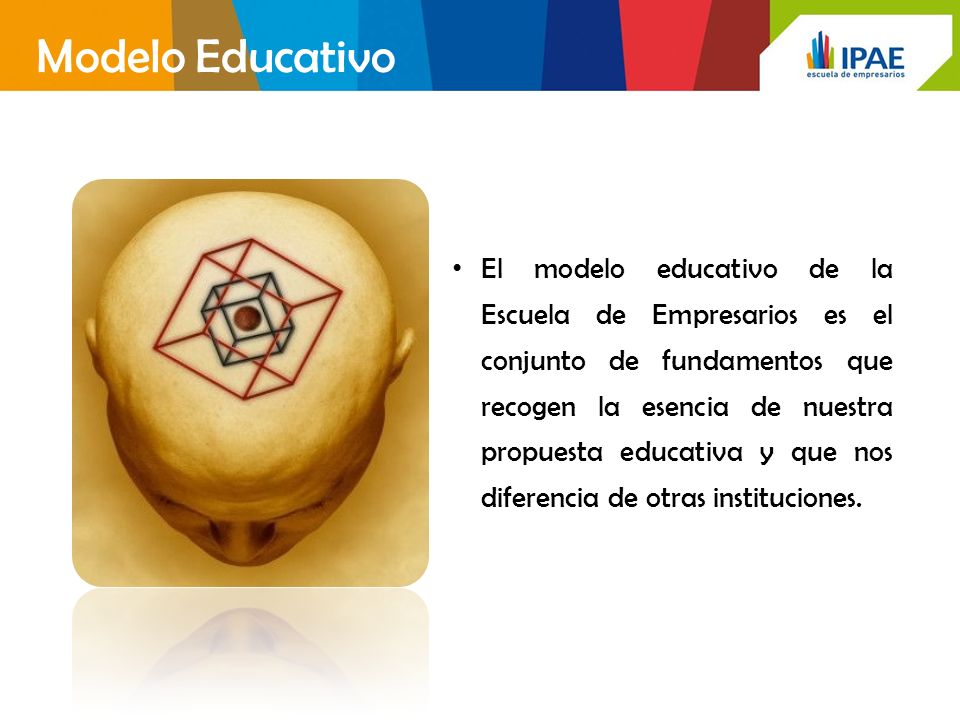 Modelo Educativo

IPAE
escuela de empresarios

• El modelo educativo de la Escuela de Empresarios es el conjunto de fundamentos que recogen la esencia de nuestra propuesta educativa y que nos diferencia de otras instituciones.